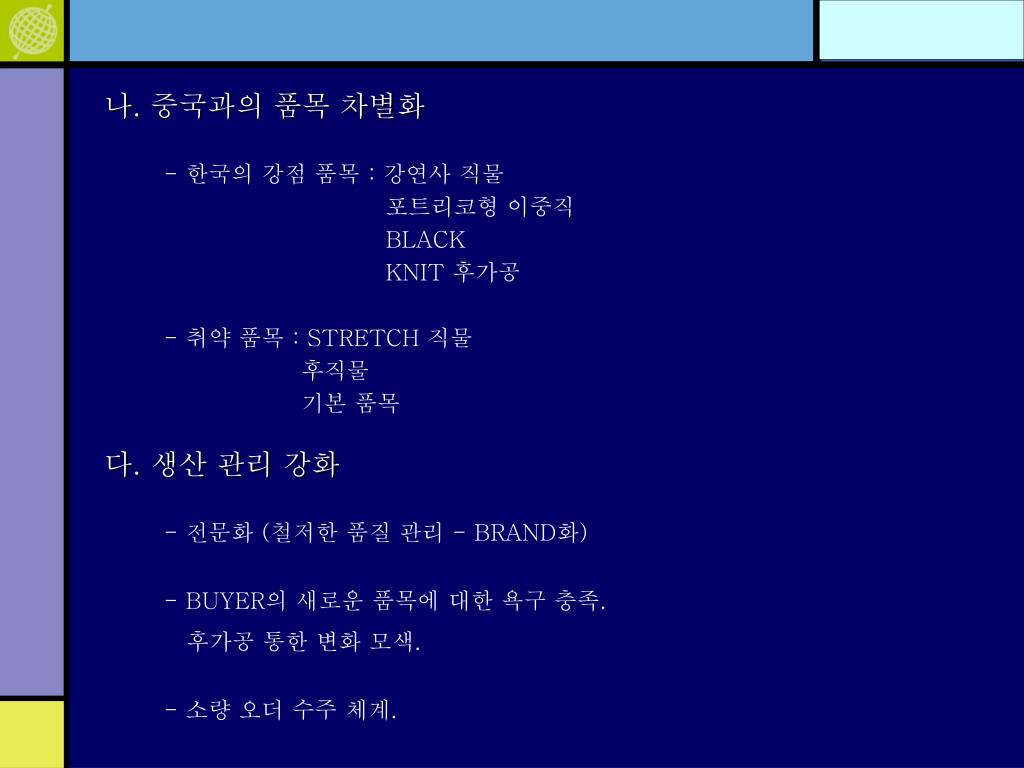 나. 중국과의 품목 차별화

- 한국의 강점 품목 : 강연사 직물
포트리코형 이중직
BLACK
KNIT 후가공

- 취약 품목 : STRETCH 직물
후직물
기본 품목

다. 생산 관리 강화

- 전문화 (철저한 품질 관리 - BRAND화)

- BUYER의 새로운 품목에 대한 욕구 충족.
후가공 통한 변화 모색.

- 소량 오더 수주 체계.